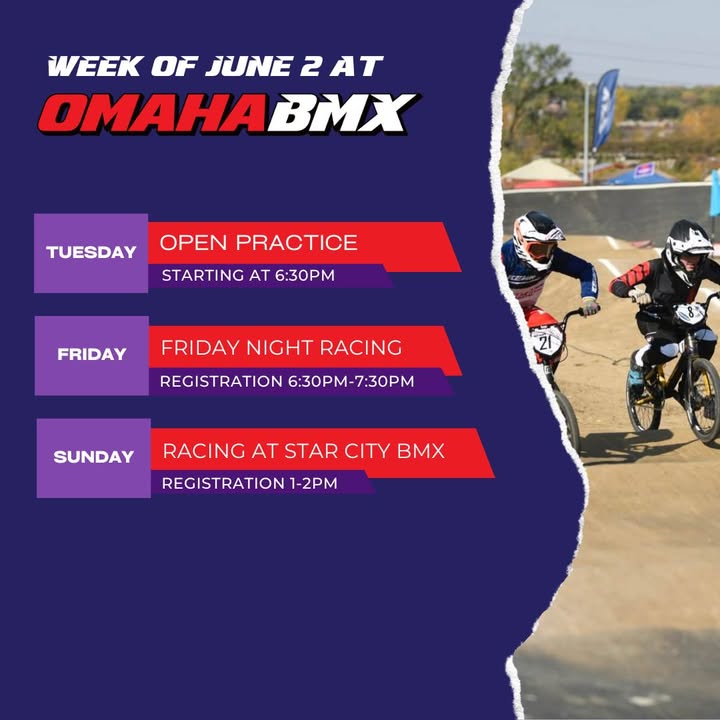 WEEK OF JUNE 2 AT
OMAHABMX

TUESDAY
OPEN PRACTICE
STARTING AT 6:30PM

FRIDAY
FRIDAY NIGHT RACING
REGISTRATION 6:30PM-7:30PM

SUNDAY
RACING AT STAR CITY BMX
REGISTRATION 1-2PM

21
8